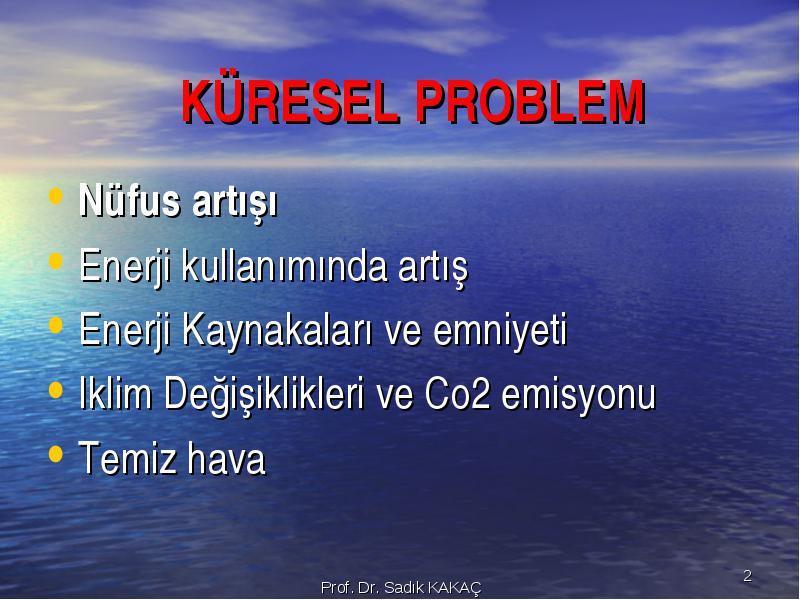 KÜRESEL PROBLEM

• Nüfus artışı
• Enerji kullanımında artış
• Enerji Kaynakaları ve emniyeti
• Iklim Değişiklikleri ve Co2 emisyonu
• Temiz hava

Prof. Dr. Sadık KAKAÇ

2